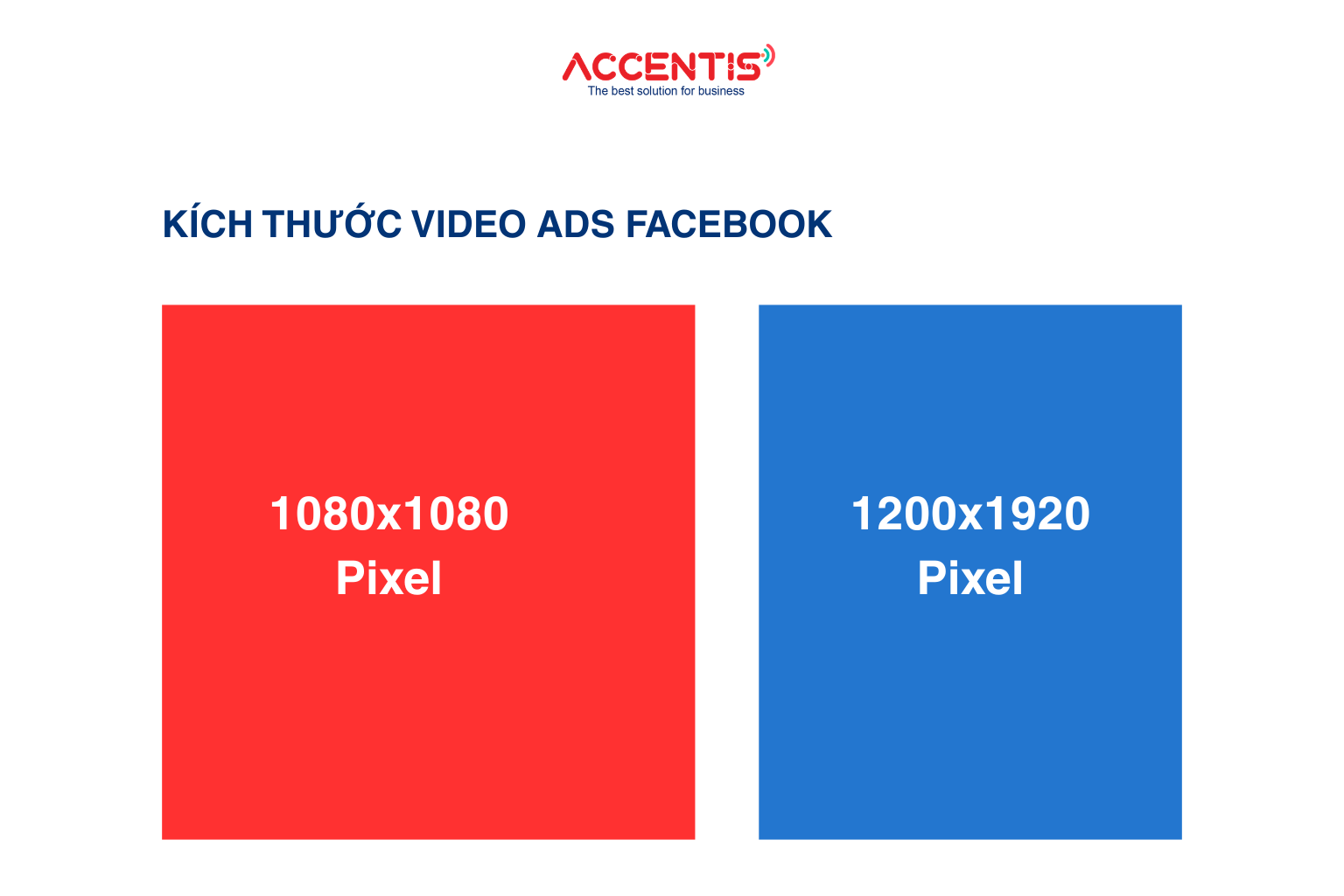 ACCENTIS
The best solution for business

KÍCH THƯỚC VIDEO ADS FACEBOOK

1080x1080
Pixel

1200x1920
Pixel